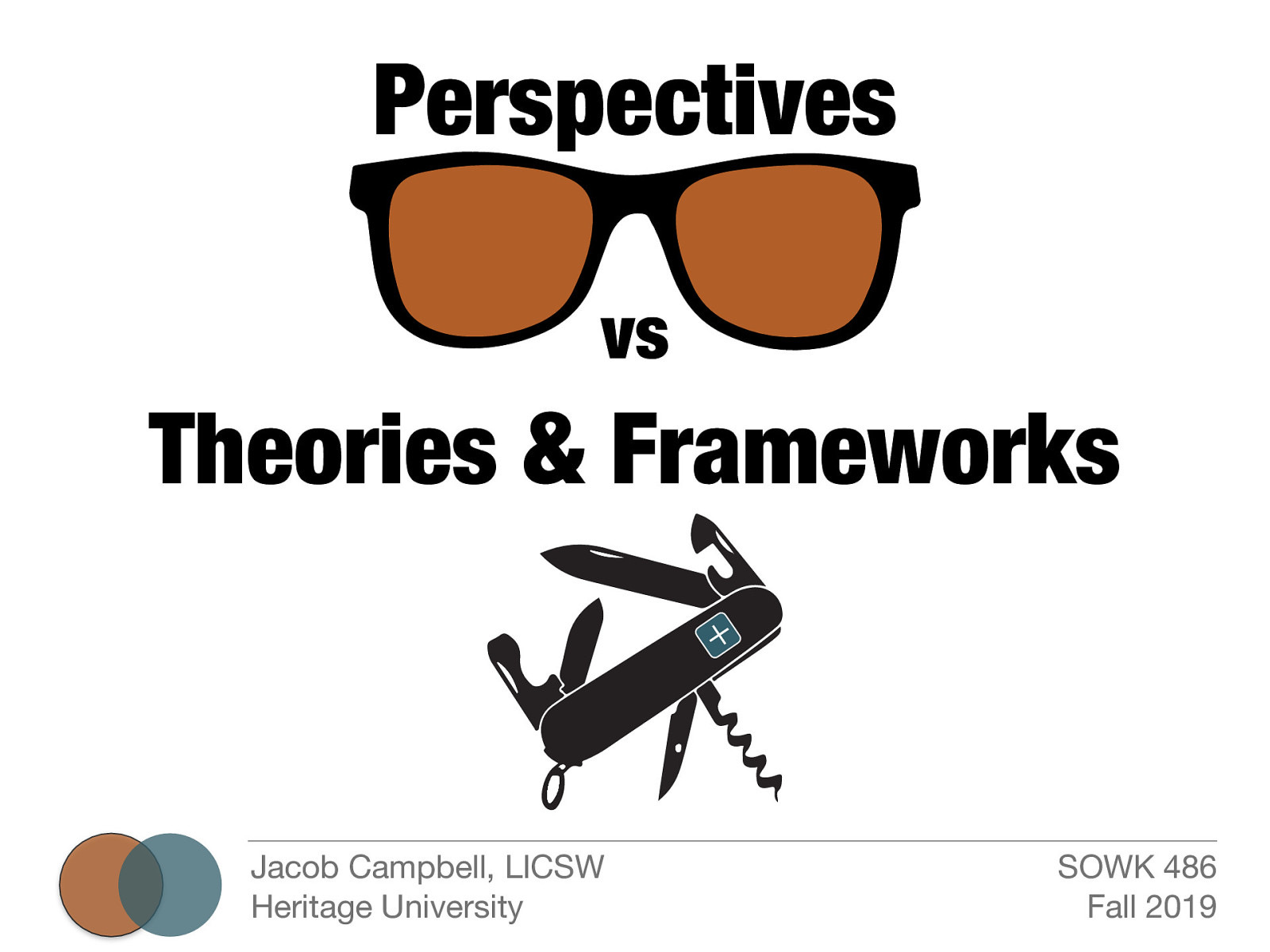 Perspectives

vs

Theories & Frameworks

Jacob Campbell, LICSW
Heritage University

SOWK 486
Fall 2019